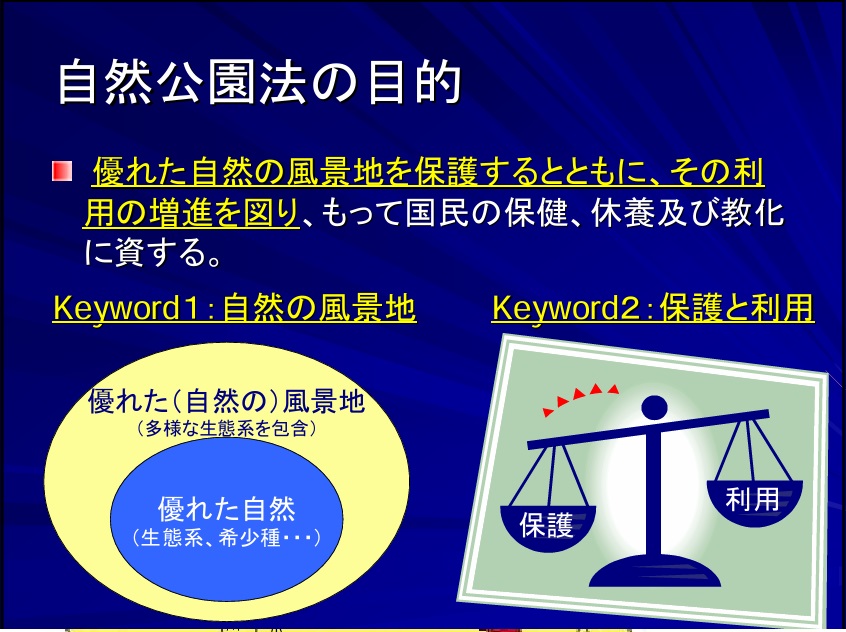 自然公園法の目的

優れた自然の風景地を保護するとともに、その利用の増進を図り、もって国民の保健、休養及び教化に資する。

Keyword1：自然の風景地

Keyword2：保護と利用

優れた（自然の）風景地
（多様な生態系を包含）

優れた自然
（生態系、希少種・・・）

保護

利用